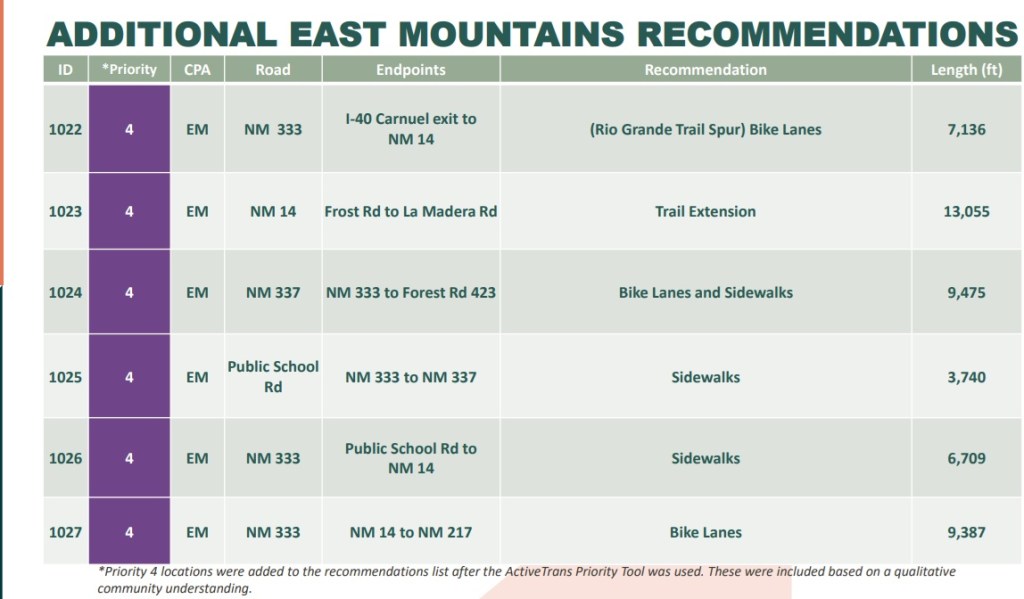 ADDITIONAL EAST MOUNTAINS RECOMMENDATIONS

| ID | *Priority | CPA | Road | Endpoints | Recommendation | Length (ft) |
|---|---|---|---|---|---|---|
| 1022 | 4 | EM | NM 333 | I-40 Carnuel exit to NM 14 | (Rio Grande Trail Spur) Bike Lanes | 7,136 |
| 1023 | 4 | EM | NM 14 | Frost Rd to La Madera Rd | Trail Extension | 13,055 |
| 1024 | 4 | EM | NM 337 | NM 333 to Forest Rd 423 | Bike Lanes and Sidewalks | 9,475 |
| 1025 | 4 | EM | Public School Rd | NM 333 to NM 337 | Sidewalks | 3,740 |
| 1026 | 4 | EM | NM 333 | Public School Rd to NM 14 | Sidewalks | 6,709 |
| 1027 | 4 | EM | NM 333 | NM 14 to NM 217 | Bike Lanes | 9,387 |

*Priority 4 locations were added to the recommendations list after the ActiveTrans Priority Tool was used. These were included based on a qualitative community understanding.